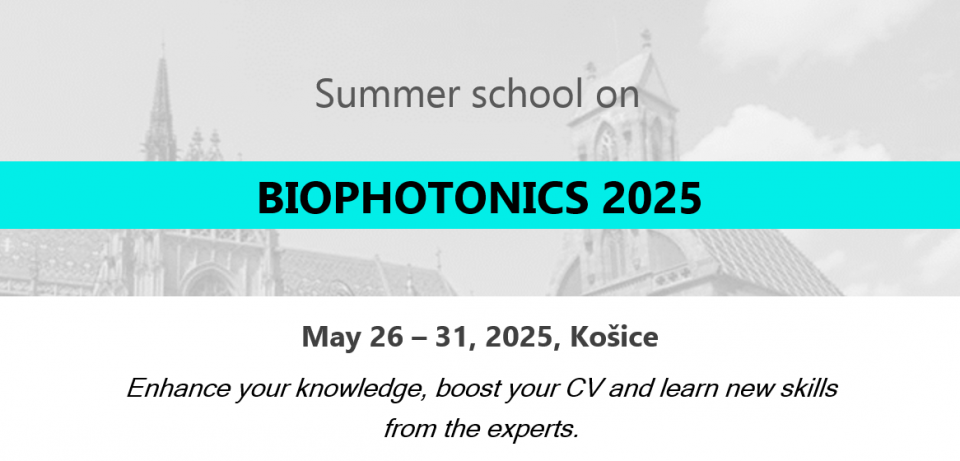 Summer school on

BIOPHOTONICS 2025

May 26 – 31, 2025, Košice

Enhance your knowledge, boost your CV and learn new skills from the experts.